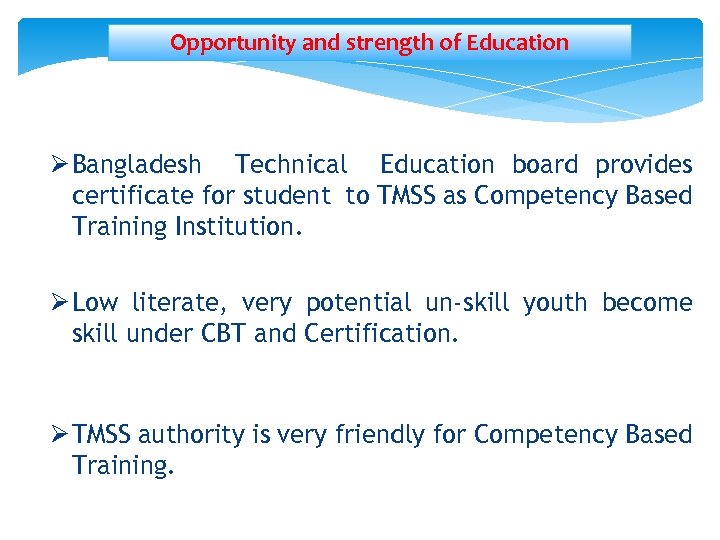 Opportunity and strength of Education

➢ Bangladesh Technical Education board provides certificate for student to TMSS as Competency Based Training Institution.

➢ Low literate, very potential un-skill youth become skill under CBT and Certification.

➢ TMSS authority is very friendly for Competency Based Training.